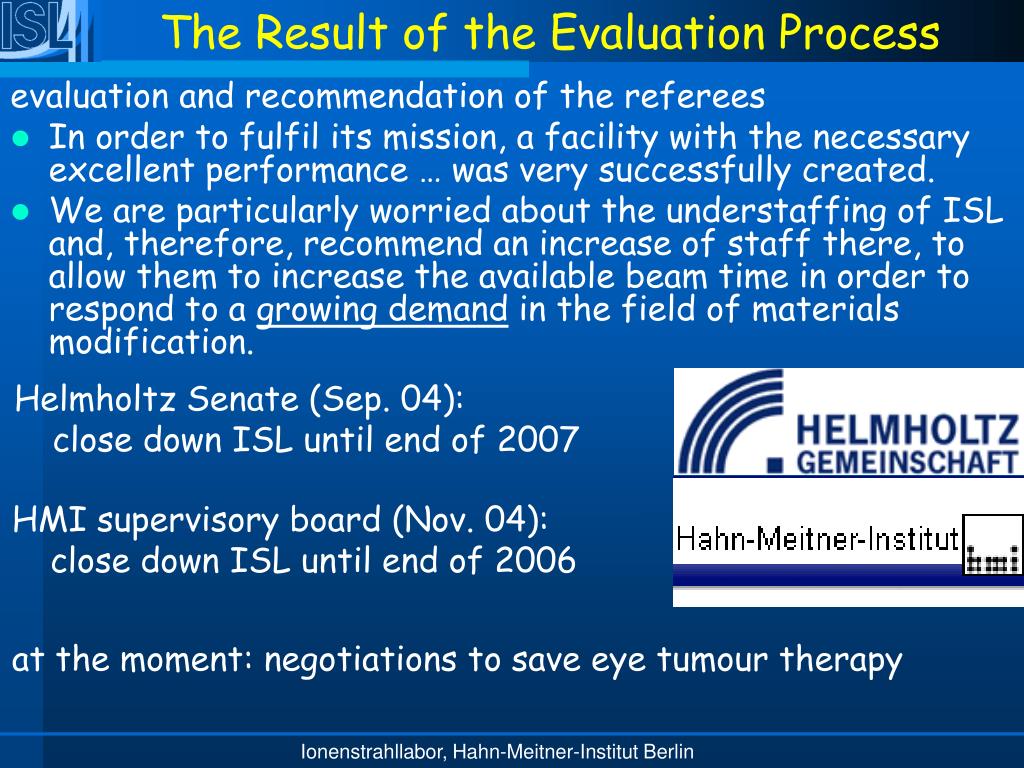 ISL

The Result of the Evaluation Process

evaluation and recommendation of the referees

- In order to fulfil its mission, a facility with the necessary excellent performance … was very successfully created.
- We are particularly worried about the understaffing of ISL and, therefore, recommend an increase of staff there, to allow them to increase the available beam time in order to respond to a growing demand in the field of materials modification.

Helmholtz Senate (Sep. 04):
close down ISL until end of 2007

HELMHOLTZ GEMEINSCHAFT

HMI supervisory board (Nov. 04):
close down ISL until end of 2006

Hahn-Meitner-Institut hmi

at the moment: negotiations to save eye tumour therapy

Ionenstrahllabor, Hahn-Meitner-Institut Berlin